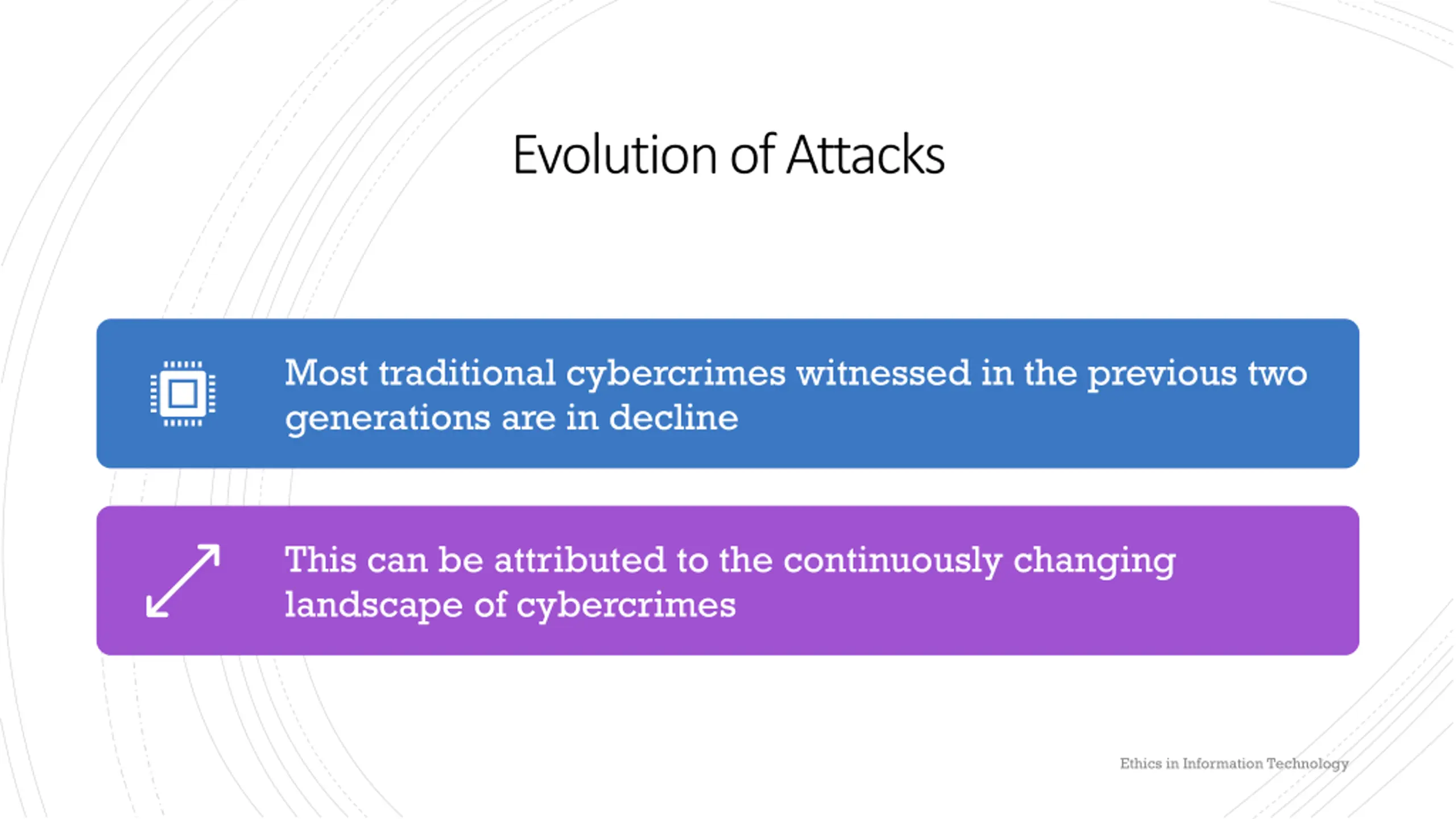 Evolution of Attacks

Most traditional cybercrimes witnessed in the previous two generations are in decline

This can be attributed to the continuously changing landscape of cybercrimes

Ethics in Information Technology